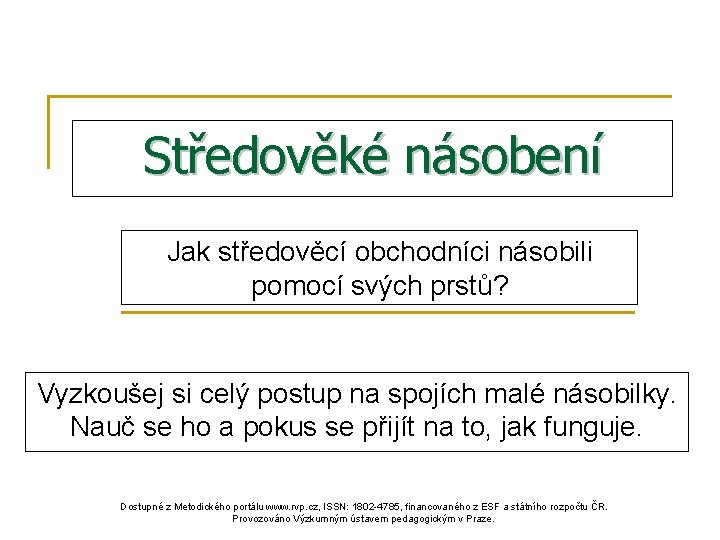 Středověké násobení

Jak středověcí obchodníci násobili pomocí svých prstů?

Vyzkoušej si celý postup na spojích malé násobilky. Nauč se ho a pokus se přijít na to, jak funguje.

Dostupné z Metodického portálu www.rvp.cz, ISSN: 1802-4785, financovaného z ESF a státního rozpočtu ČR. Provozováno Výzkumným ústavem pedagogickým v Praze.